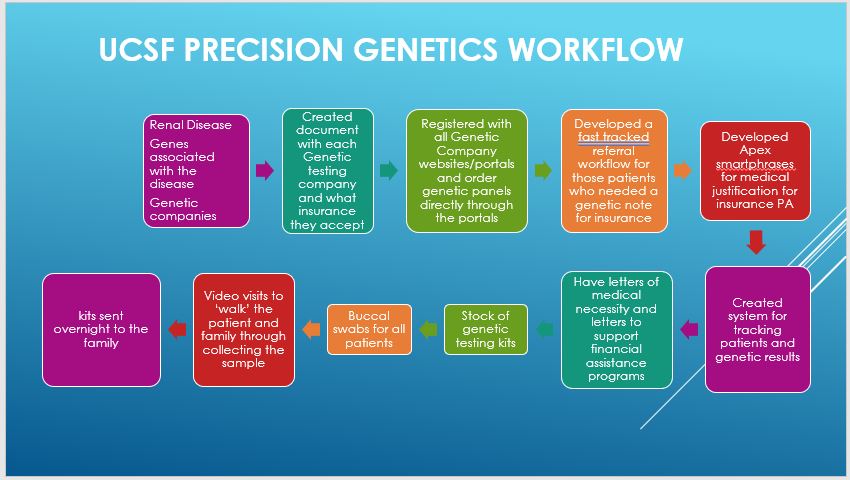 UCSF PRECISION GENETICS WORKFLOW

Renal Disease
Genes associated with the disease
Genetic companies

Created document with each Genetic testing company and what insurance they accept

Registered with all Genetic Company websites/portals and order genetic panels directly through the portals

Developed a fast tracked referral workflow for those patients who needed a genetic note for insurance

Developed Apex smartphrases for medical justification for insurance PA

Created system for tracking patients and genetic results

Have letters of medical necessity and letters to support financial assistance programs

Stock of genetic testing kits

Buccal swabs for all patients

Video visits to 'walk' the patient and family through collecting the sample

kits sent overnight to the family